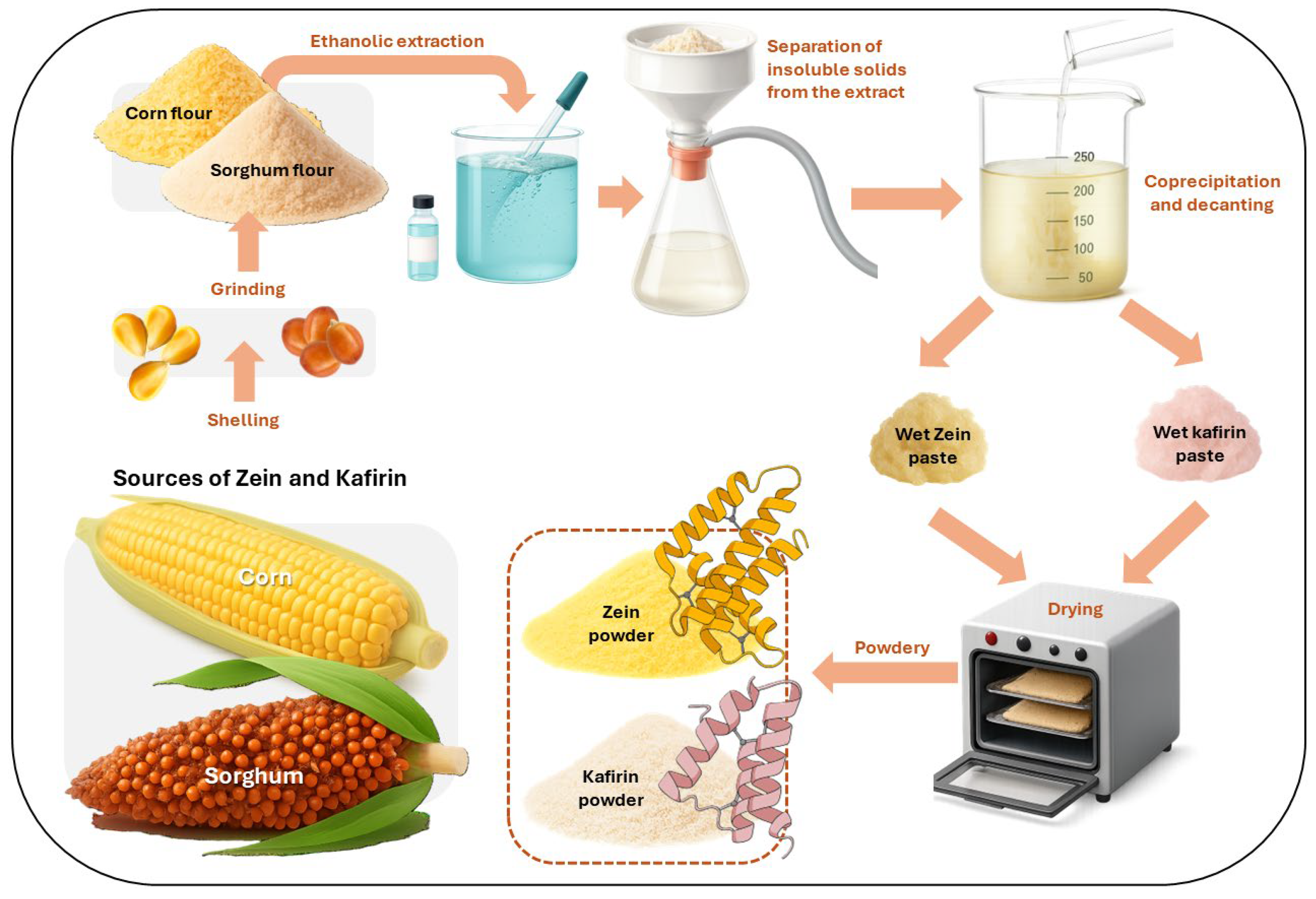 Ethanolic extraction

Corn flour

Sorghum flour

Separation of insoluble solids from the extract

250
200
150
100
50

Coprecipitation and decanting

Grinding

Shelling

Wet Zein paste

Wet kafirin paste

Sources of Zein and Kafirin

Corn

Sorghum

Zein powder

Kafirin powder

Powdery

Drying